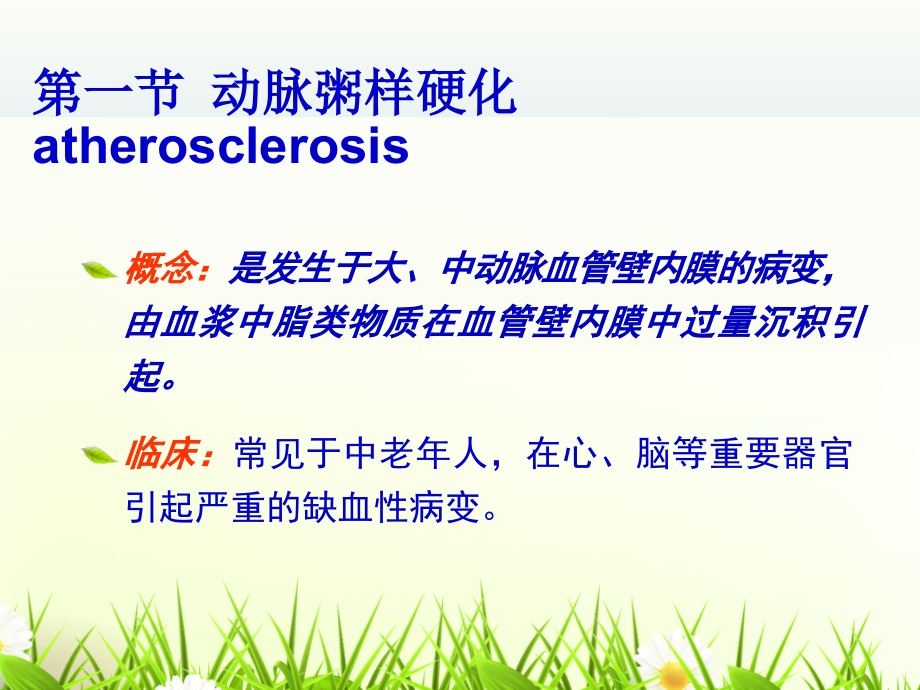 第一节 动脉粥样硬化
atherosclerosis

概念：是发生于大、中动脉血管壁内膜的病变，由血浆中脂类物质在血管壁内膜中过量沉积引起。

临床：常见于中老年人，在心、脑等重要器官引起严重的缺血性病变。